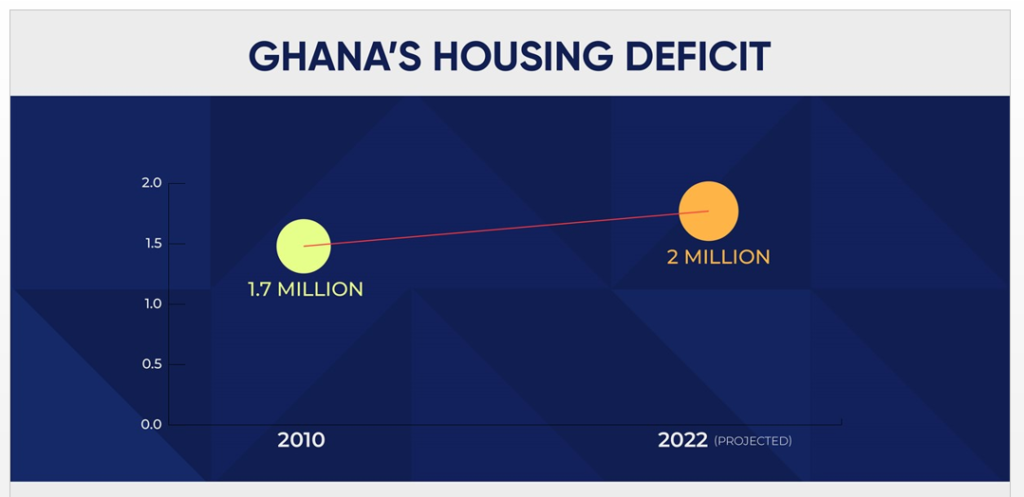 GHANA'S HOUSING DEFICIT

2.0
1.5
1.0
0.5
0.0

1.7 MILLION
2 MILLION

2010
2022 (PROJECTED)